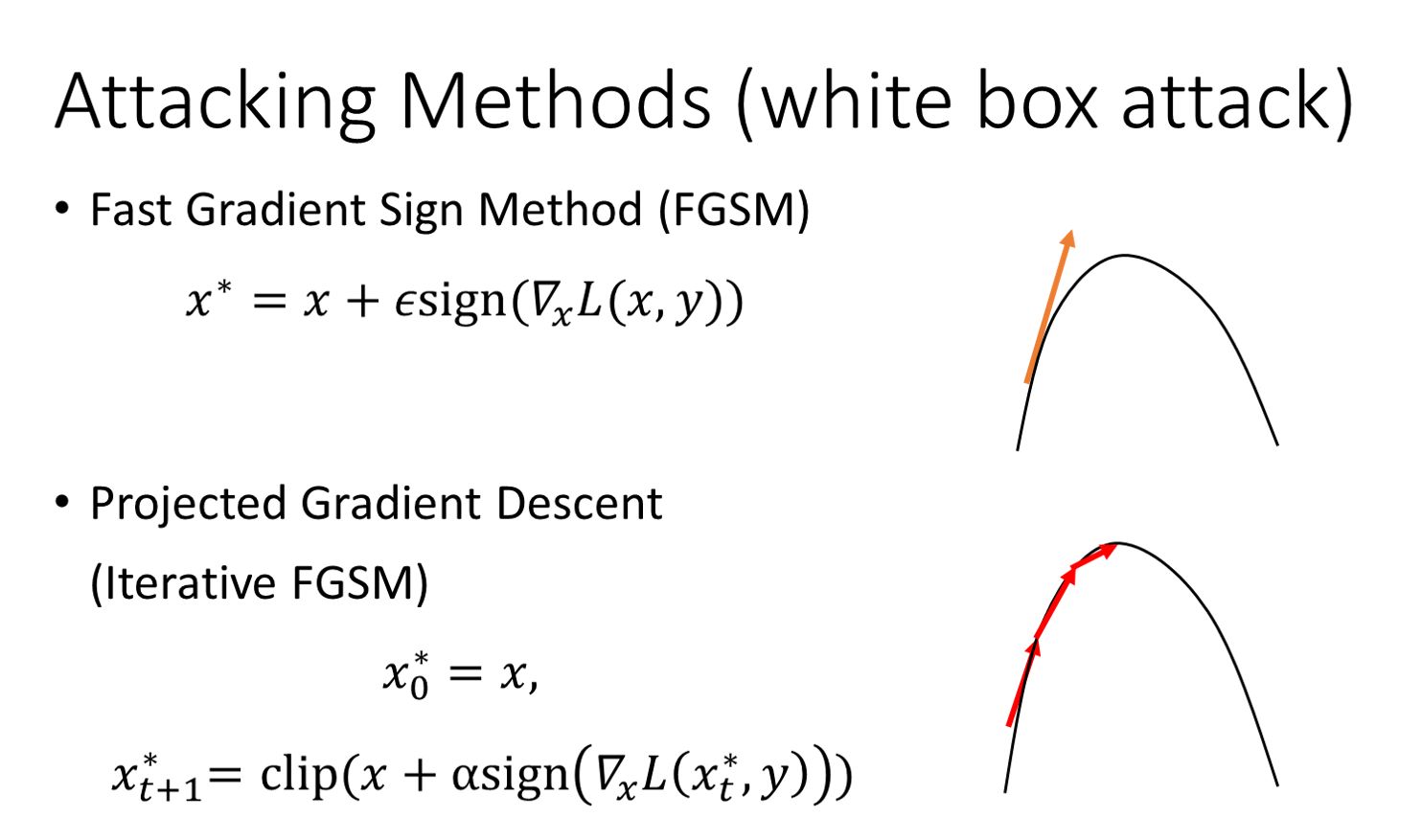 Attacking Methods (white box attack)

• Fast Gradient Sign Method (FGSM)

$x^* = x + \epsilon \text{sign}(\nabla_x L(x, y))$

• Projected Gradient Descent (Iterative FGSM)

$x_0^* = x,$

$x_{t+1}^* = \text{clip}(x + \alpha \text{sign}(\nabla_x L(x_t^*, y)))$